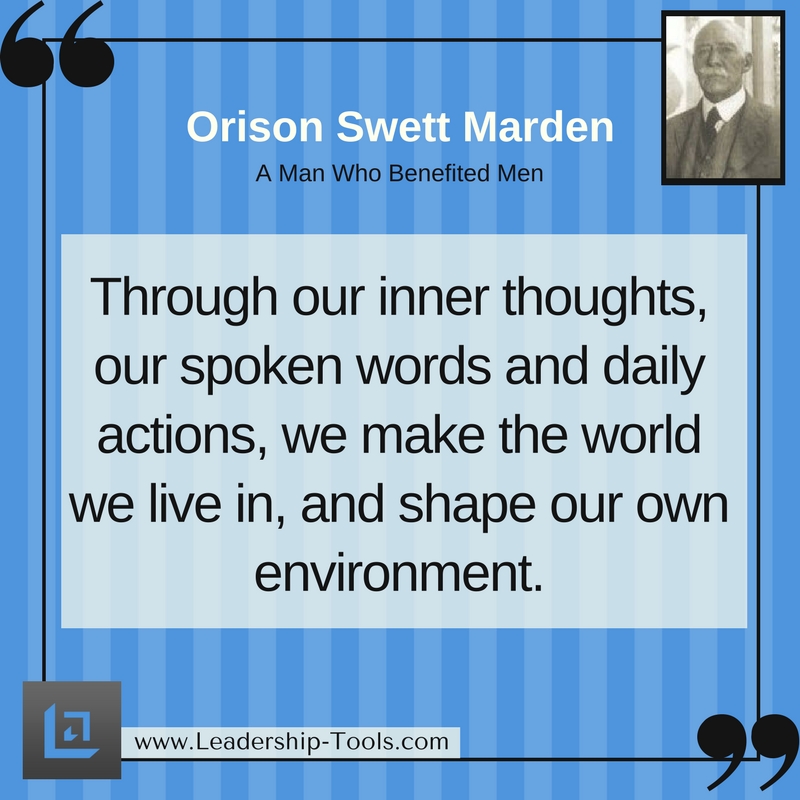 Orison Swett Marden

A Man Who Benefited Men

Through our inner thoughts, our spoken words and daily actions, we make the world we live in, and shape our own environment.

www.Leadership-Tools.com